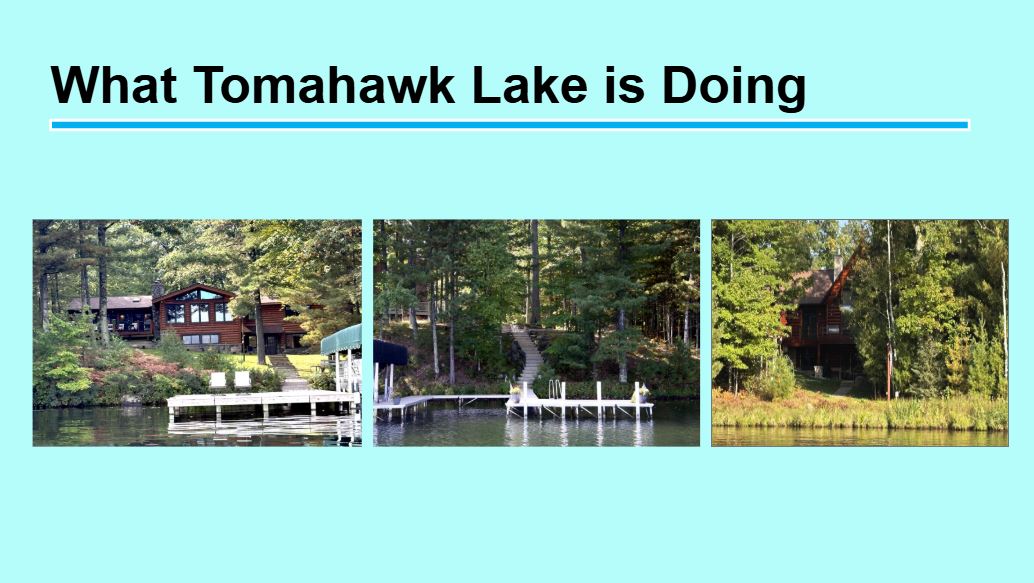 What Tomahawk Lake is Doing